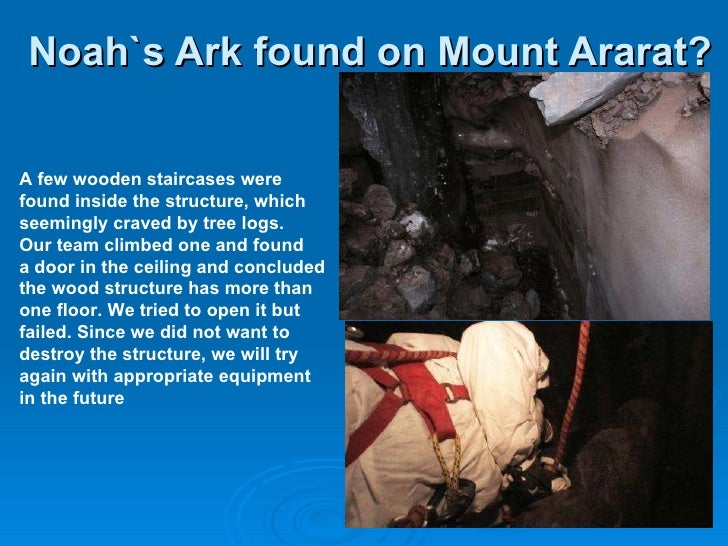 Noah`s Ark found on Mount Ararat?

A few wooden staircases were found inside the structure, which seemingly craved by tree logs. Our team climbed one and found a door in the ceiling and concluded the wood structure has more than one floor. We tried to open it but failed. Since we did not want to destroy the structure, we will try again with appropriate equipment in the future